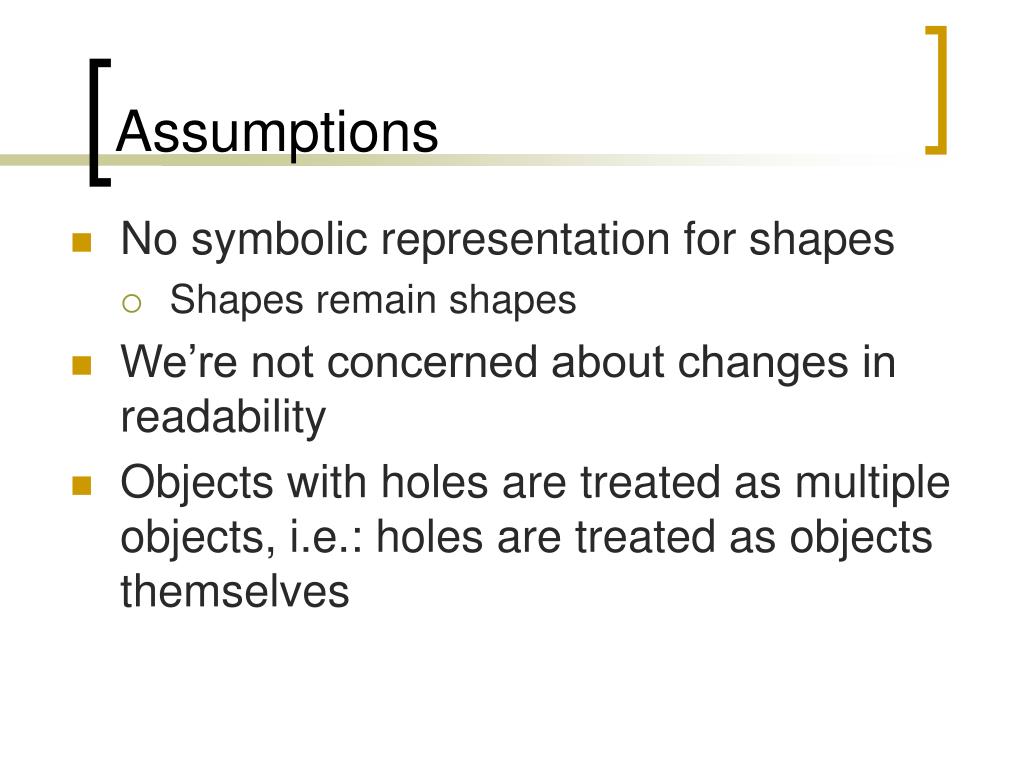 Assumptions

No symbolic representation for shapes

Shapes remain shapes

We’re not concerned about changes in readability

Objects with holes are treated as multiple objects, i.e.: holes are treated as objects themselves